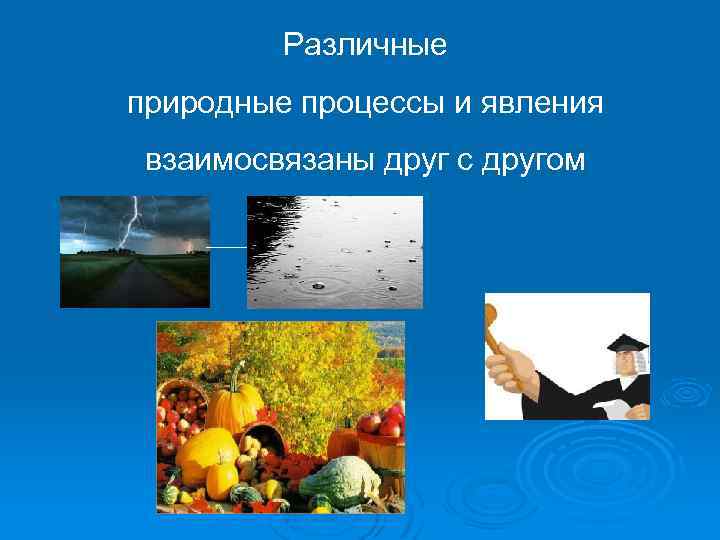 Различные

природные процессы и явления

взаимосвязаны друг с другом